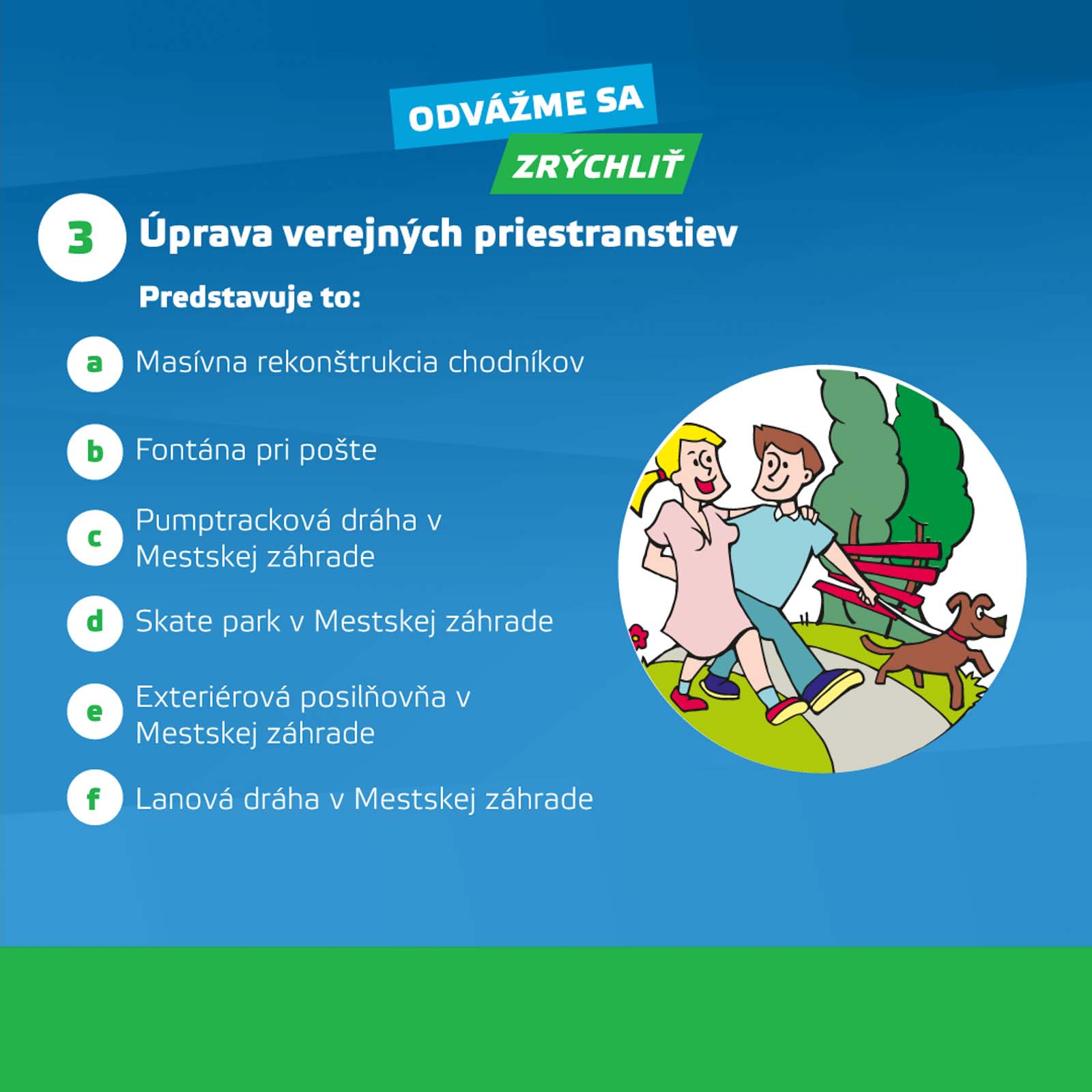 ODVÁŽME SA
ZRÝCHLIŤ

3 Úprava verejných priestranstiev

Predstavuje to:

a Masívna rekonštrukcia chodníkov

b Fontána pri pošte

c Pumptracková dráha v Mestskej záhrade

d Skate park v Mestskej záhrade

e Exteriérová posilňovňa v Mestskej záhrade

f Lanová dráha v Mestskej záhrade